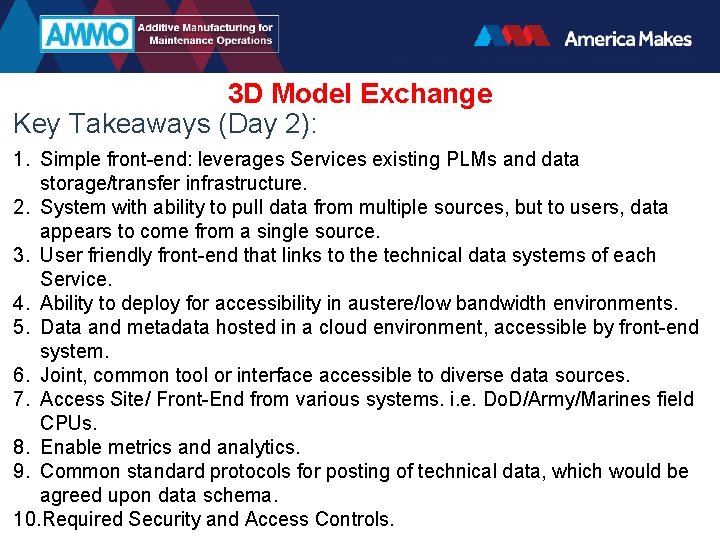 AMMO Additive Manufacturing for Maintenance Operations

America Makes

3D Model Exchange

Key Takeaways (Day 2):

1. Simple front-end: leverages Services existing PLMs and data storage/transfer infrastructure.
2. System with ability to pull data from multiple sources, but to users, data appears to come from a single source.
3. User friendly front-end that links to the technical data systems of each Service.
4. Ability to deploy for accessibility in austere/low bandwidth environments.
5. Data and metadata hosted in a cloud environment, accessible by front-end system.
6. Joint, common tool or interface accessible to diverse data sources.
7. Access Site/ Front-End from various systems. i.e. DoD/Army/Marines field CPUs.
8. Enable metrics and analytics.
9. Common standard protocols for posting of technical data, which would be agreed upon data schema.
10.Required Security and Access Controls.